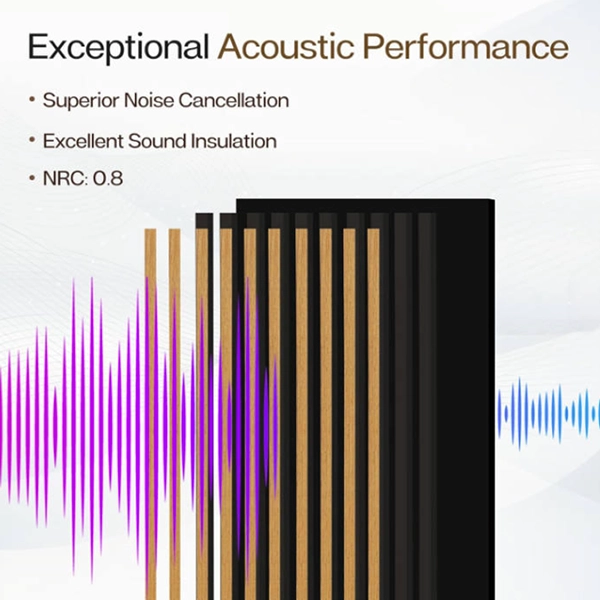 Exceptional Acoustic Performance

• Superior Noise Cancellation

• Excellent Sound Insulation

• NRC: 0.8